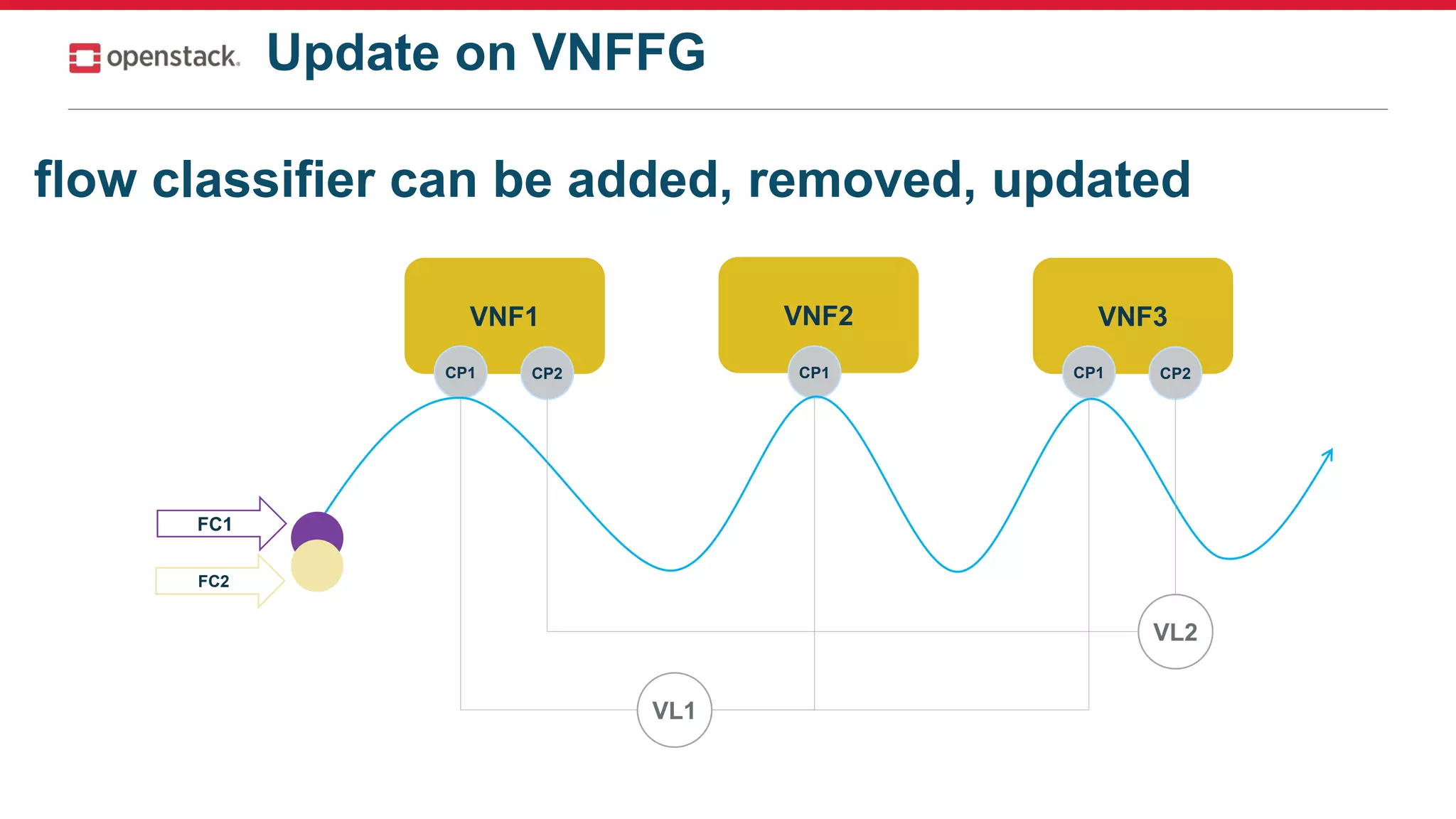 openstack. Update on VNFFG

flow classifier can be added, removed, updated

VNF1
CP1 CP2

VNF2
CP1

VNF3
CP1 CP2

FC1
FC2

VL2

VL1